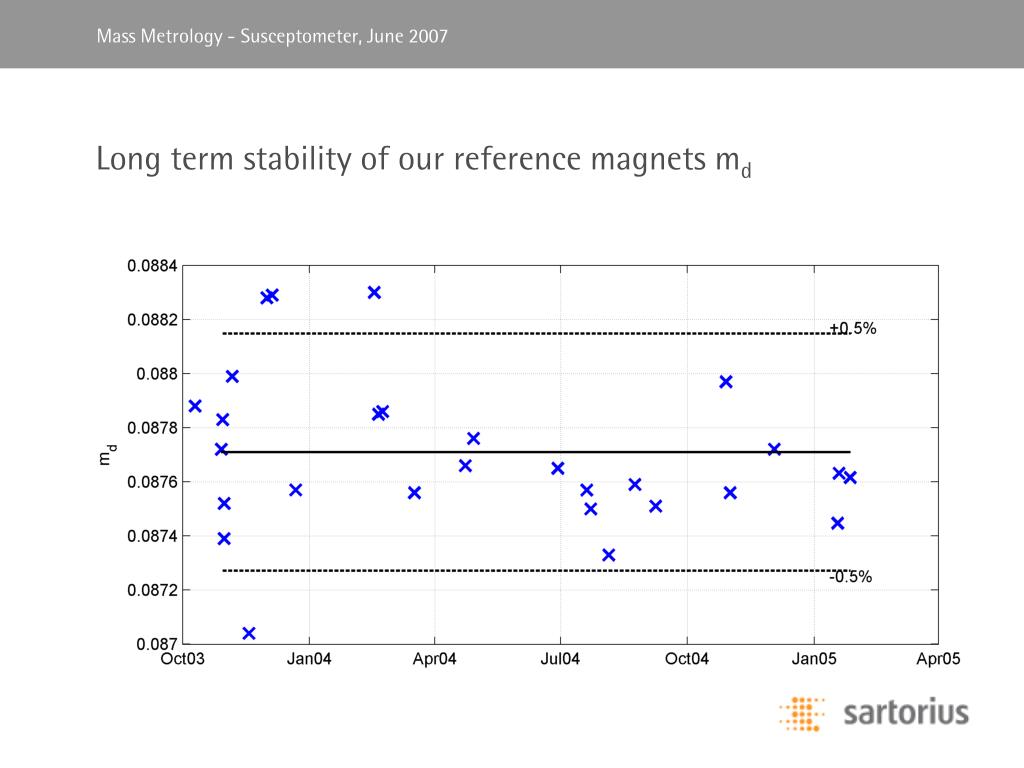 Mass Metrology - Susceptometer, June 2007

Long term stability of our reference magnets $m_d$

0.0884
0.0882
0.088
0.0878
0.0876
0.0874
0.0872
0.087
$m_d$
+0.5%
-0.5%
Oct03
Jan04
Apr04
Jul04
Oct04
Jan05
Apr05

sartorius